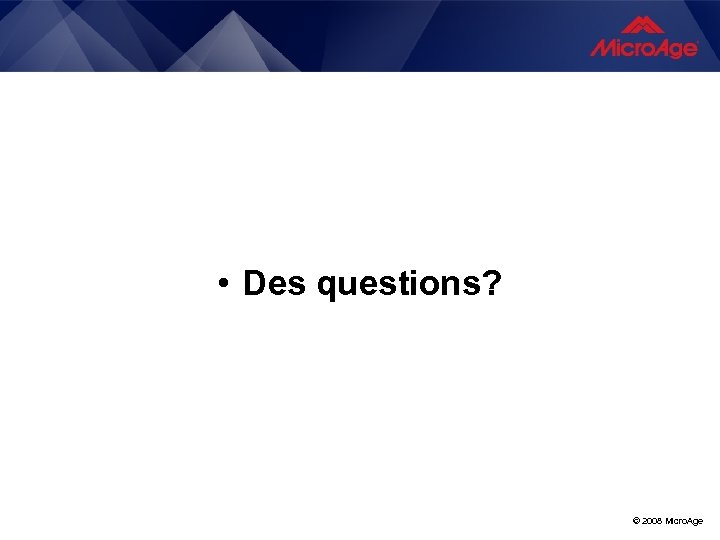 MicroAge

• Des questions?

© 2008 MicroAge